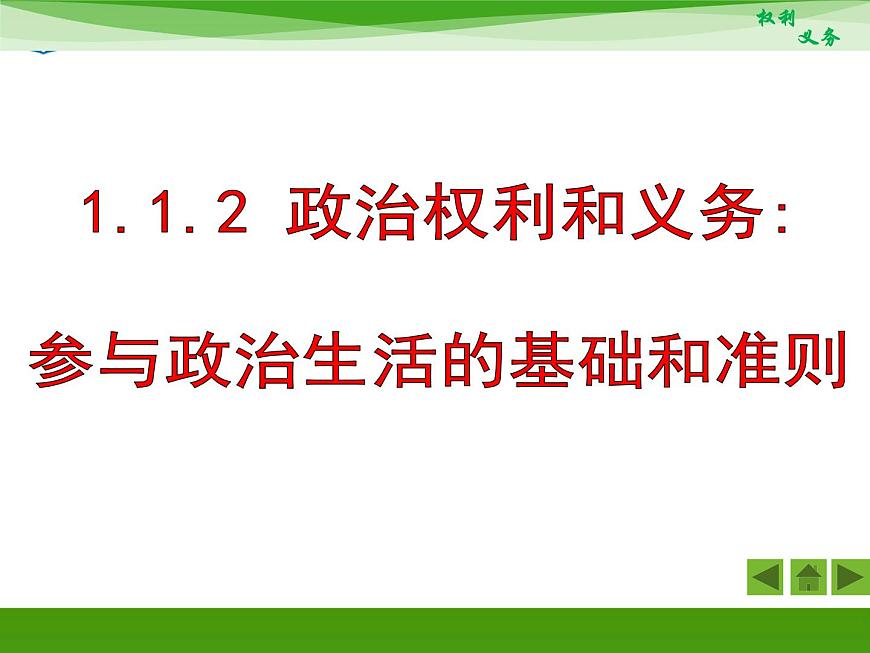 权利
义务

1.1.2 政治权利和义务：

参与政治生活的基础和准则